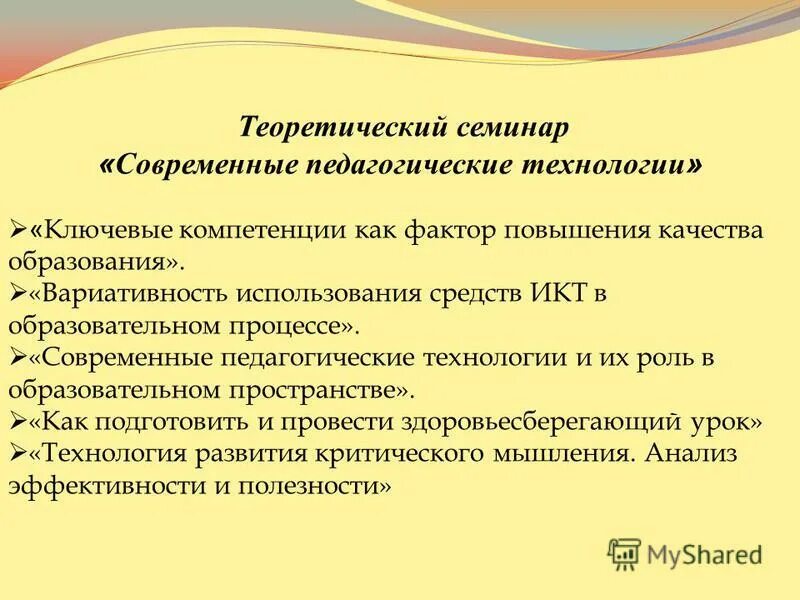 Теоретический семинар
«Современные педагогические технологии»

➢«Ключевые компетенции как фактор повышения качества образования».
➢«Вариативность использования средств ИКТ в образовательном процессе».
➢«Современные педагогические технологии и их роль в образовательном пространстве».
➢«Как подготовить и провести здоровьесберегающий урок»
➢«Технология развития критического мышления. Анализ эффективности и полезности»

MyShared